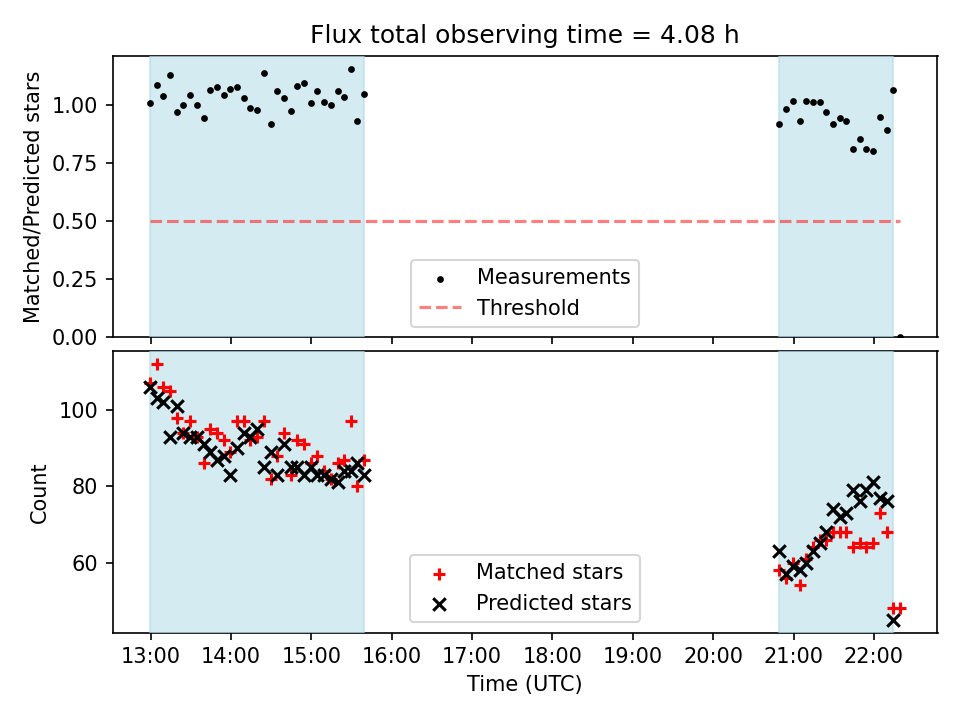 Flux total observing time = 4.08 h

Matched/Predicted stars

1.00
0.75
0.50
0.25
0.00

Measurements
Threshold

Count

100
80
60

Matched stars
Predicted stars

13:00 14:00 15:00 16:00 17:00 18:00 19:00 20:00 21:00 22:00

Time (UTC)